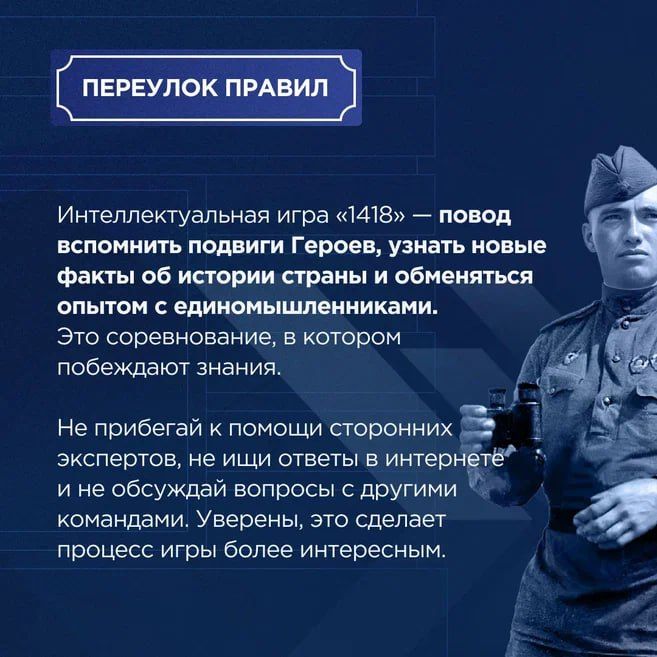 ПЕРЕУЛОК ПРАВИЛ

Интеллектуальная игра «1418» — повод вспомнить подвиги Героев, узнать новые факты об истории страны и обменяться опытом с единомышленниками. Это соревнование, в котором побеждают знания.

Не прибегай к помощи сторонних экспертов, не ищи ответы в интернете и не обсуждай вопросы с другими командами. Уверены, это сделает процесс игры более интересным.